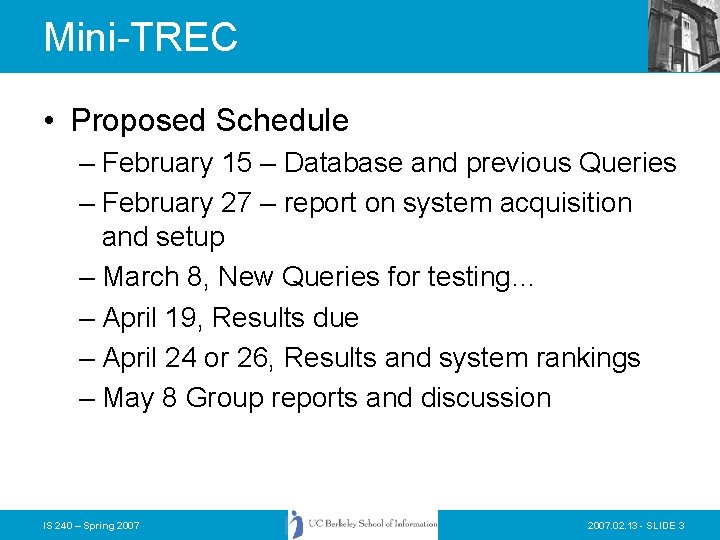 Mini-TREC

• Proposed Schedule
– February 15 – Database and previous Queries
– February 27 – report on system acquisition and setup
– March 8, New Queries for testing…
– April 19, Results due
– April 24 or 26, Results and system rankings
– May 8 Group reports and discussion

IS 240 – Spring 2007

UC Berkeley School of Information

2007.02.13 - SLIDE 3